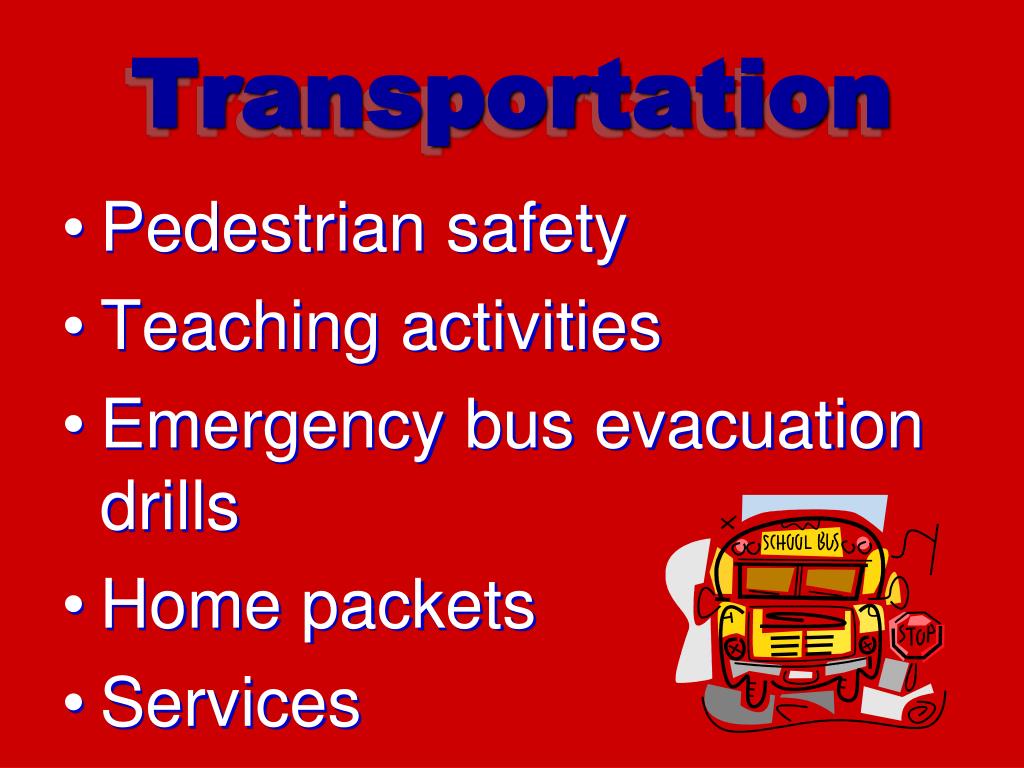 Transportation

• Pedestrian safety
• Teaching activities
• Emergency bus evacuation drills
• Home packets
• Services

SCHOOL BUS

STOP